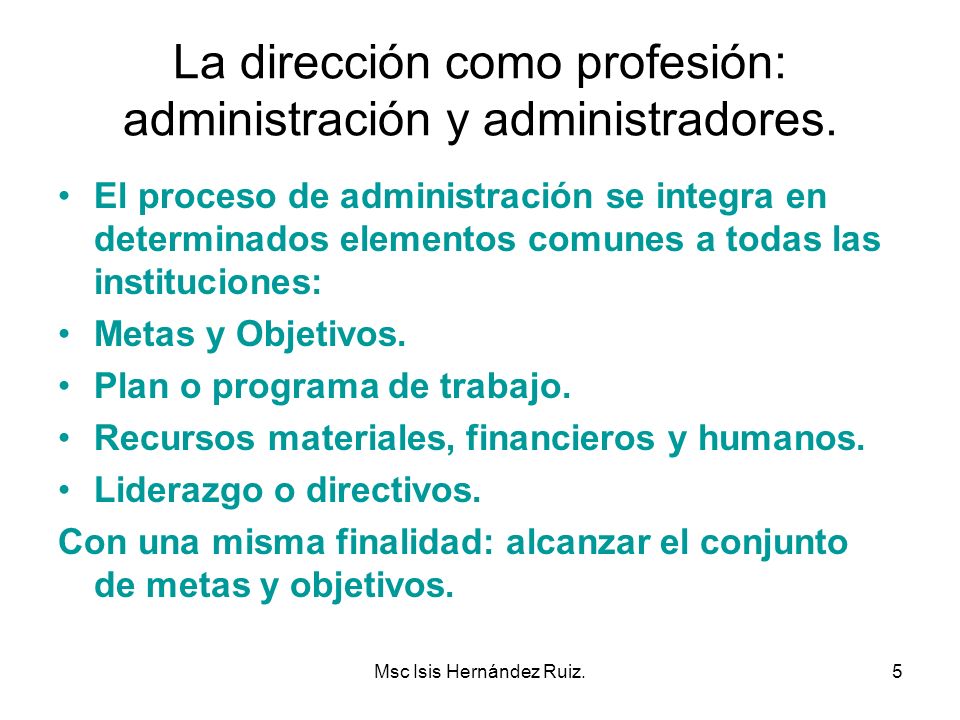 La dirección como profesión: administración y administradores.

• El proceso de administración se integra en determinados elementos comunes a todas las instituciones:
• Metas y Objetivos.
• Plan o programa de trabajo.
• Recursos materiales, financieros y humanos.
• Liderazgo o directivos.
Con una misma finalidad: alcanzar el conjunto de metas y objetivos.

Msc Isis Hernández Ruiz.

5